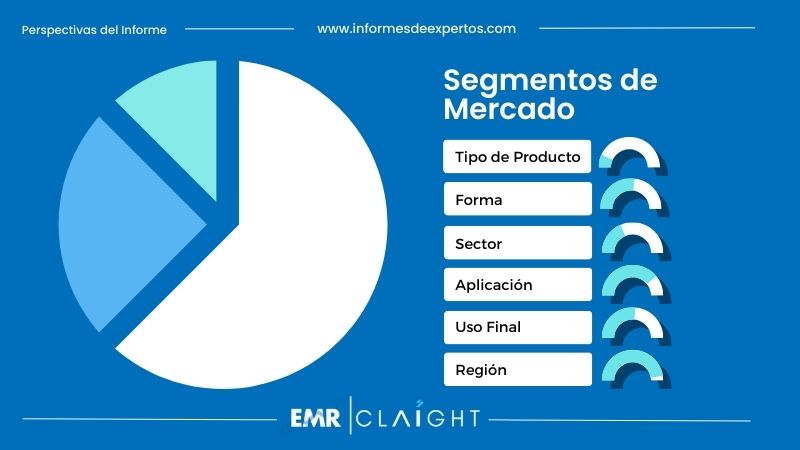 Perspectivas del Informe

www.informesdeexpertos.com

Segmentos de Mercado

Tipo de Producto

Forma

Sector

Aplicación

Uso Final

Región

EMR | CLAIGHT